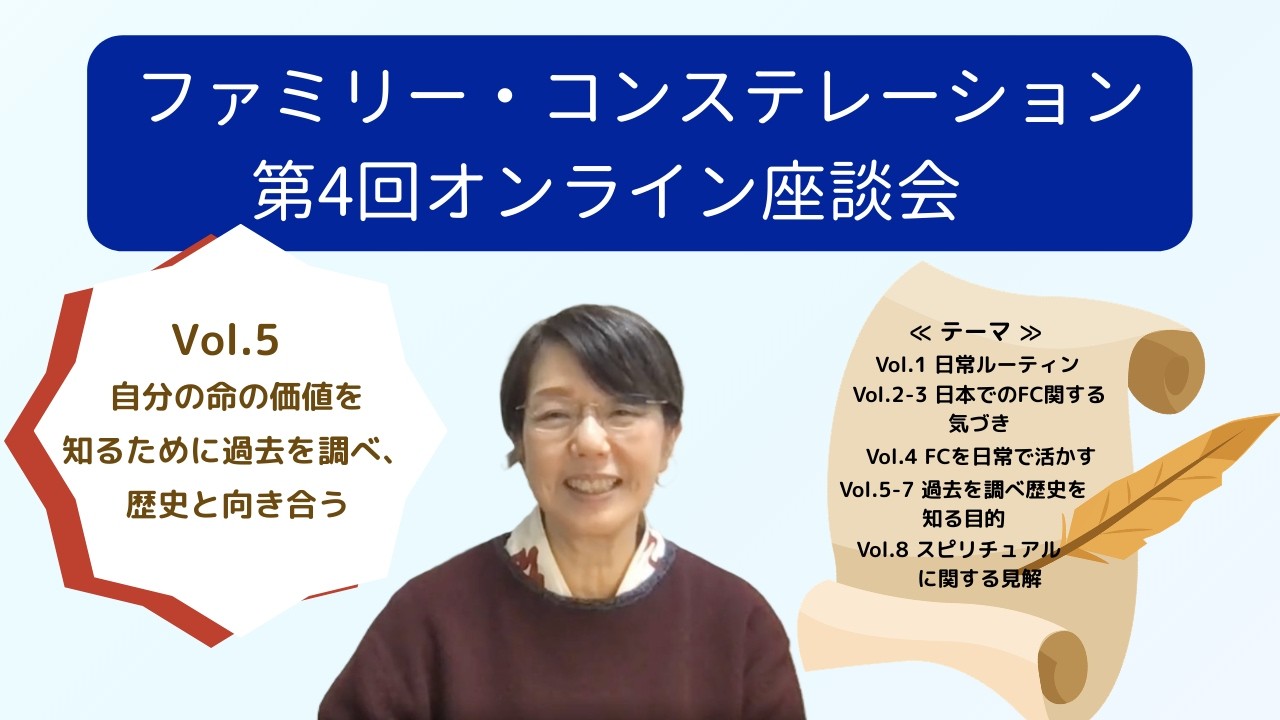 ファミリー・コンステレーション
第4回オンライン座談会

Vol.5
自分の命の価値を
知るために過去を調べ、
歴史と向き合う

≪ テーマ ≫
Vol.1 日常ルーティン
Vol.2-3 日本でのFC関する気づき
Vol.4 FCを日常で活かす
Vol.5-7 過去を調べ歴史を知る目的
Vol.8 スピリチュアルに関する見解